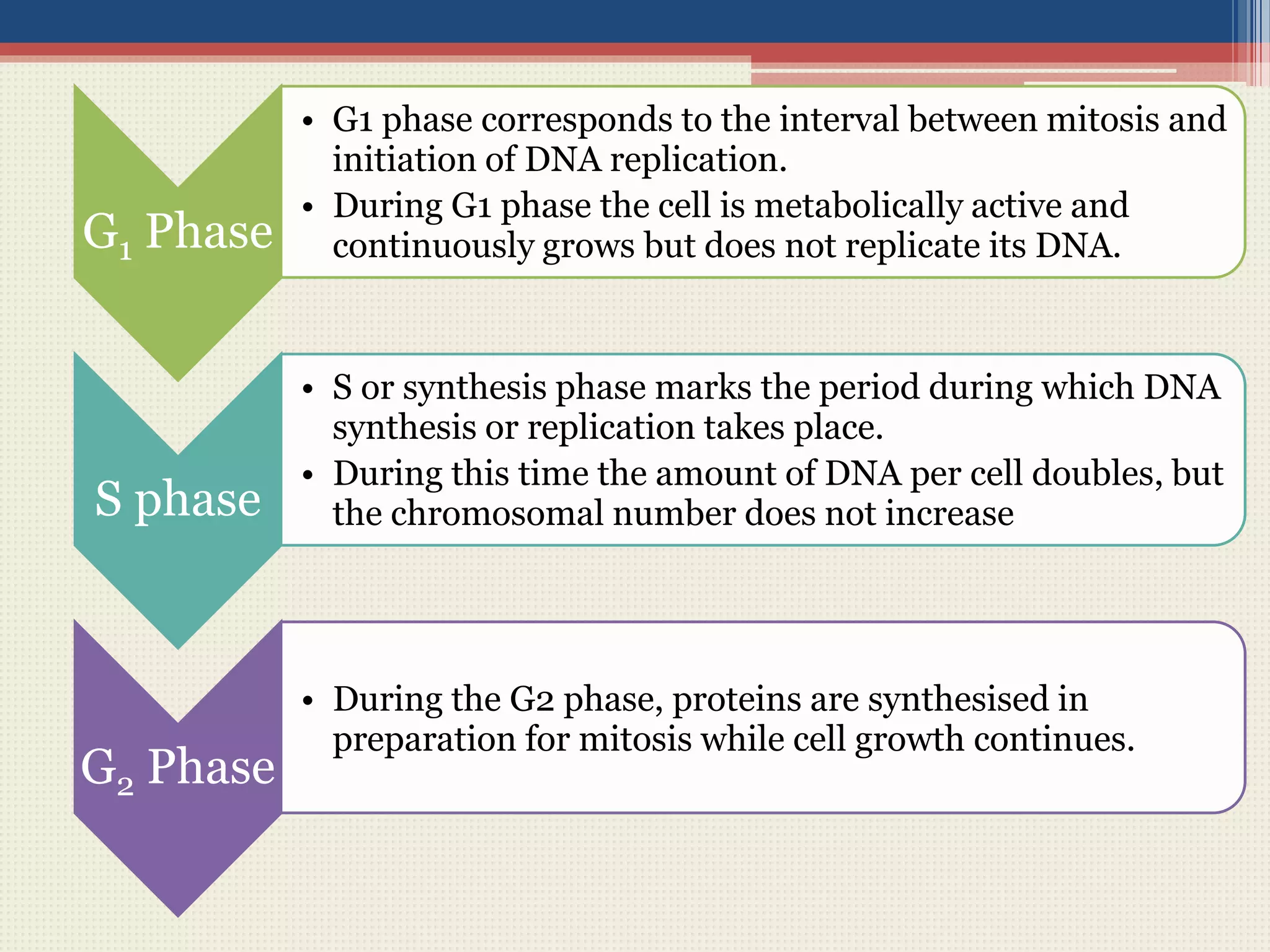 $G_1$ Phase

• G1 phase corresponds to the interval between mitosis and initiation of DNA replication.
• During G1 phase the cell is metabolically active and continuously grows but does not replicate its DNA.

S phase

• S or synthesis phase marks the period during which DNA synthesis or replication takes place.
• During this time the amount of DNA per cell doubles, but the chromosomal number does not increase

$G_2$ Phase

• During the G2 phase, proteins are synthesised in preparation for mitosis while cell growth continues.